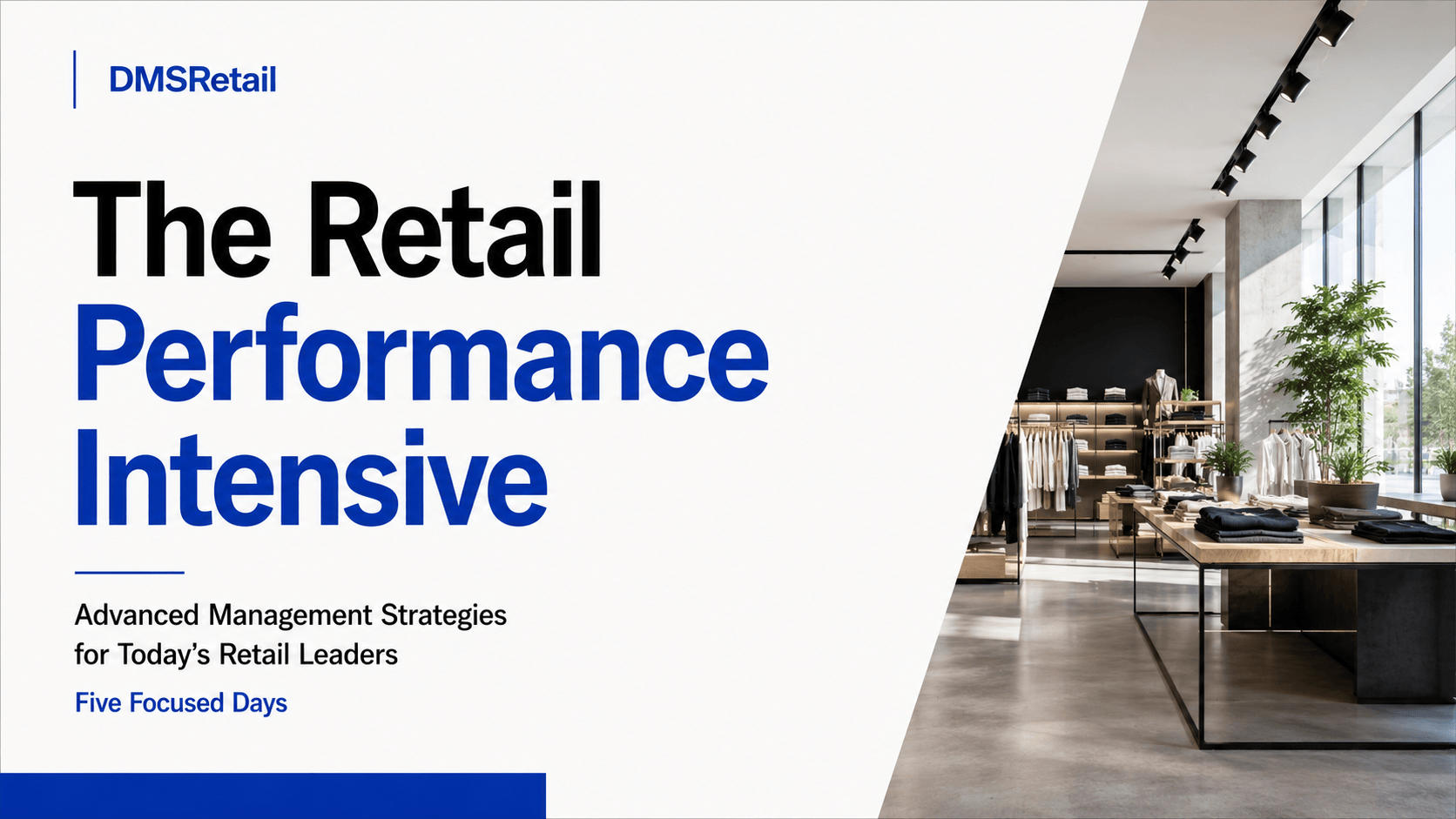 DMSRetail

The Retail Performance Intensive

Advanced Management Strategies for Today's Retail Leaders

Five Focused Days